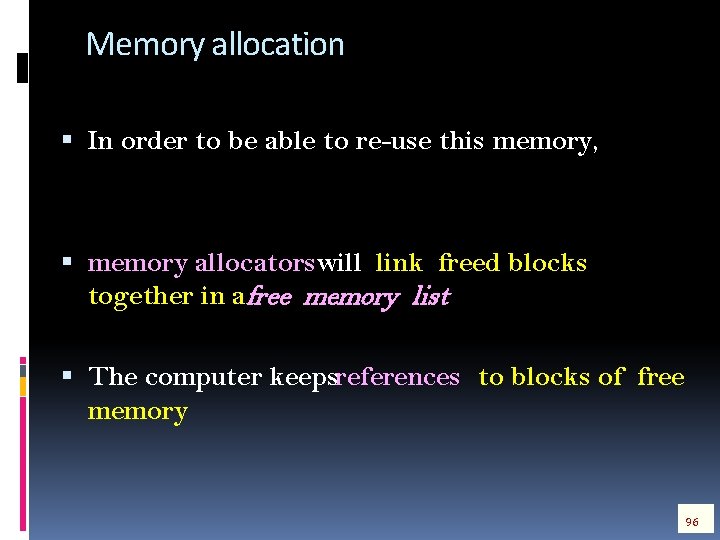 Memory allocation

▪ In order to be able to re-use this memory,

▪ memory allocators will link freed blocks together in a free memory list

▪ The computer keeps references to blocks of free memory

96